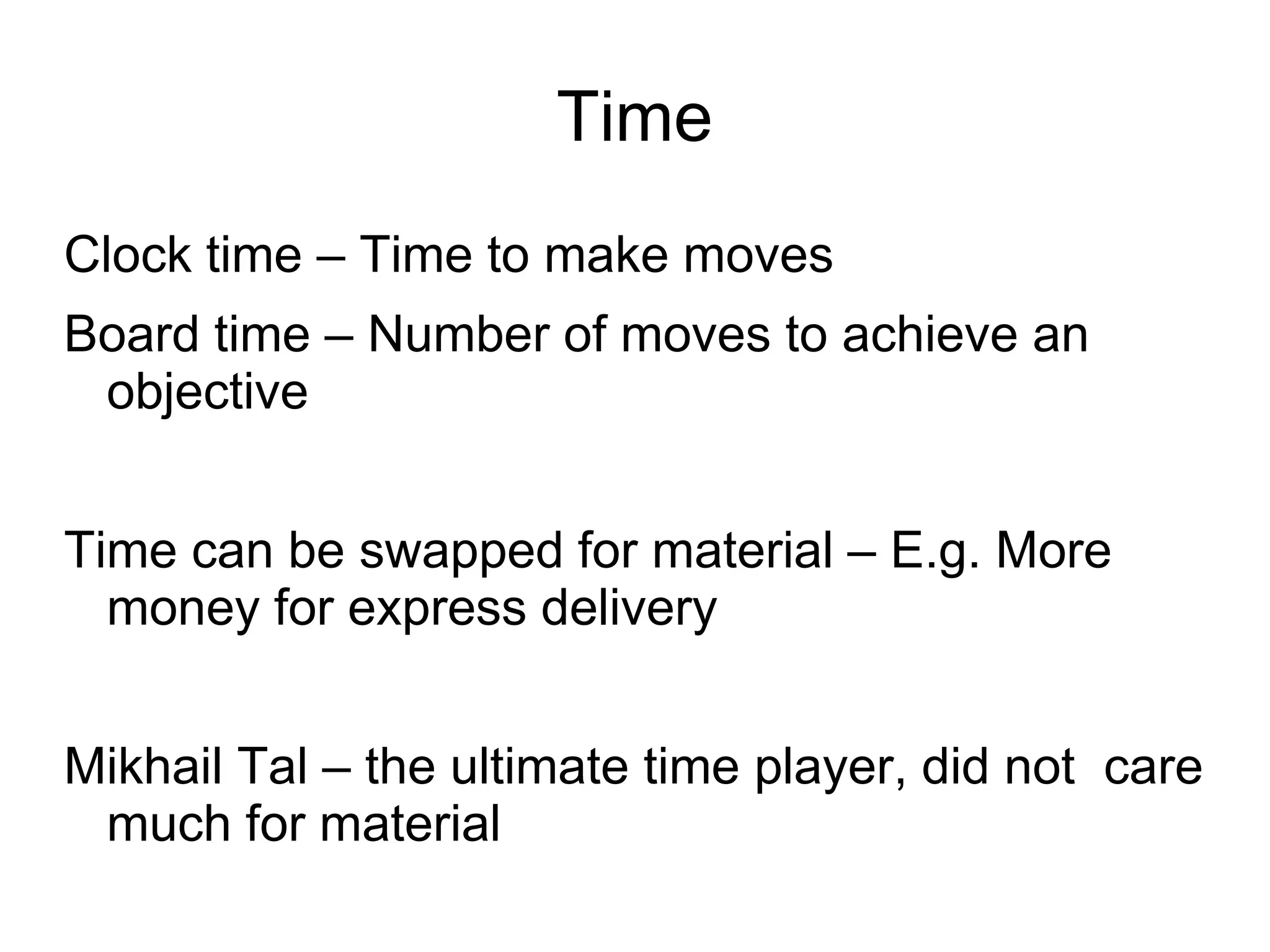 Time

Clock time – Time to make moves

Board time – Number of moves to achieve an objective

Time can be swapped for material – E.g. More money for express delivery

Mikhail Tal – the ultimate time player, did not care much for material